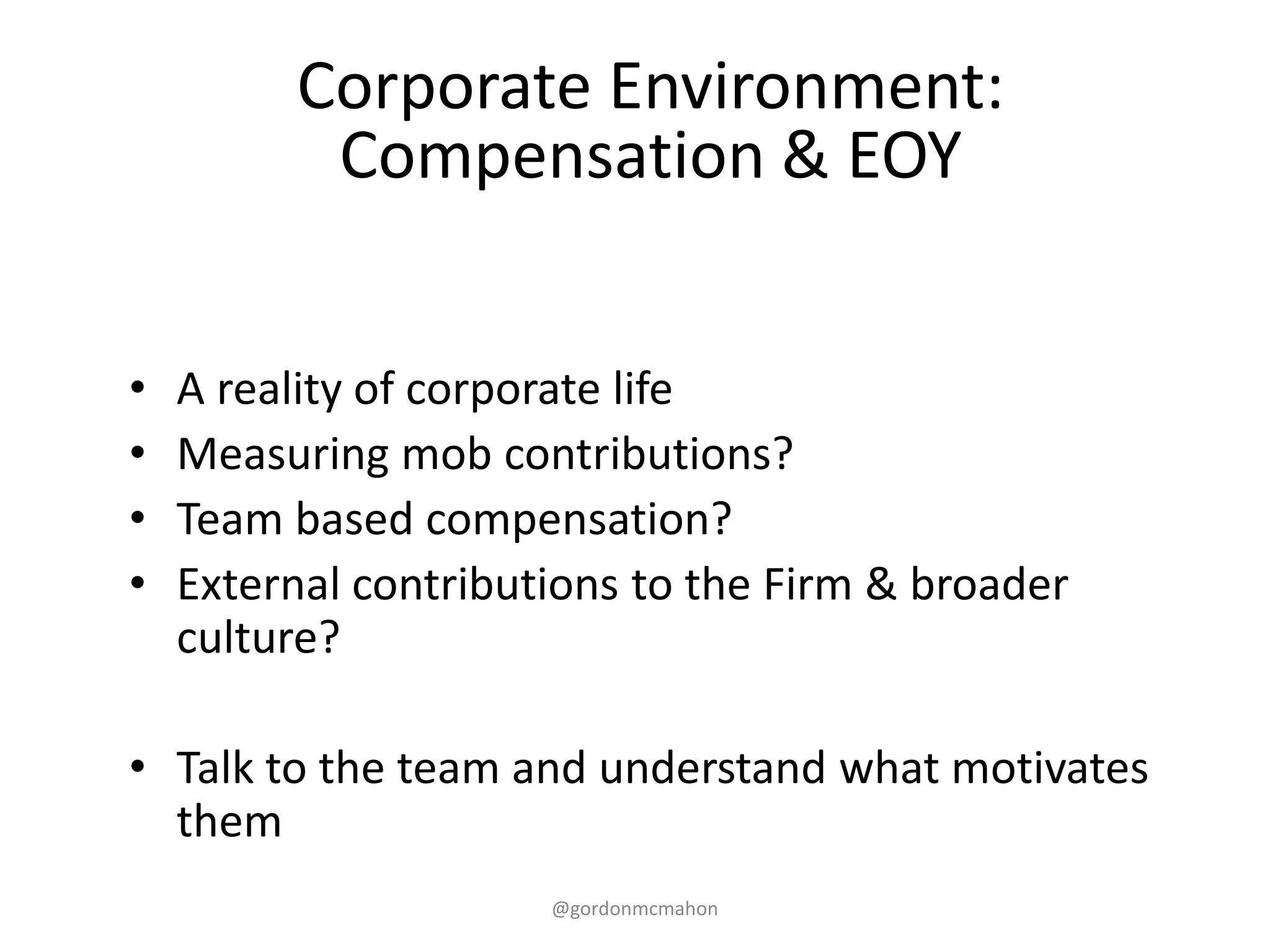 Corporate Environment: Compensation & EOY

• A reality of corporate life
• Measuring mob contributions?
• Team based compensation?
• External contributions to the Firm & broader culture?

• Talk to the team and understand what motivates them

@gordonmcmahon